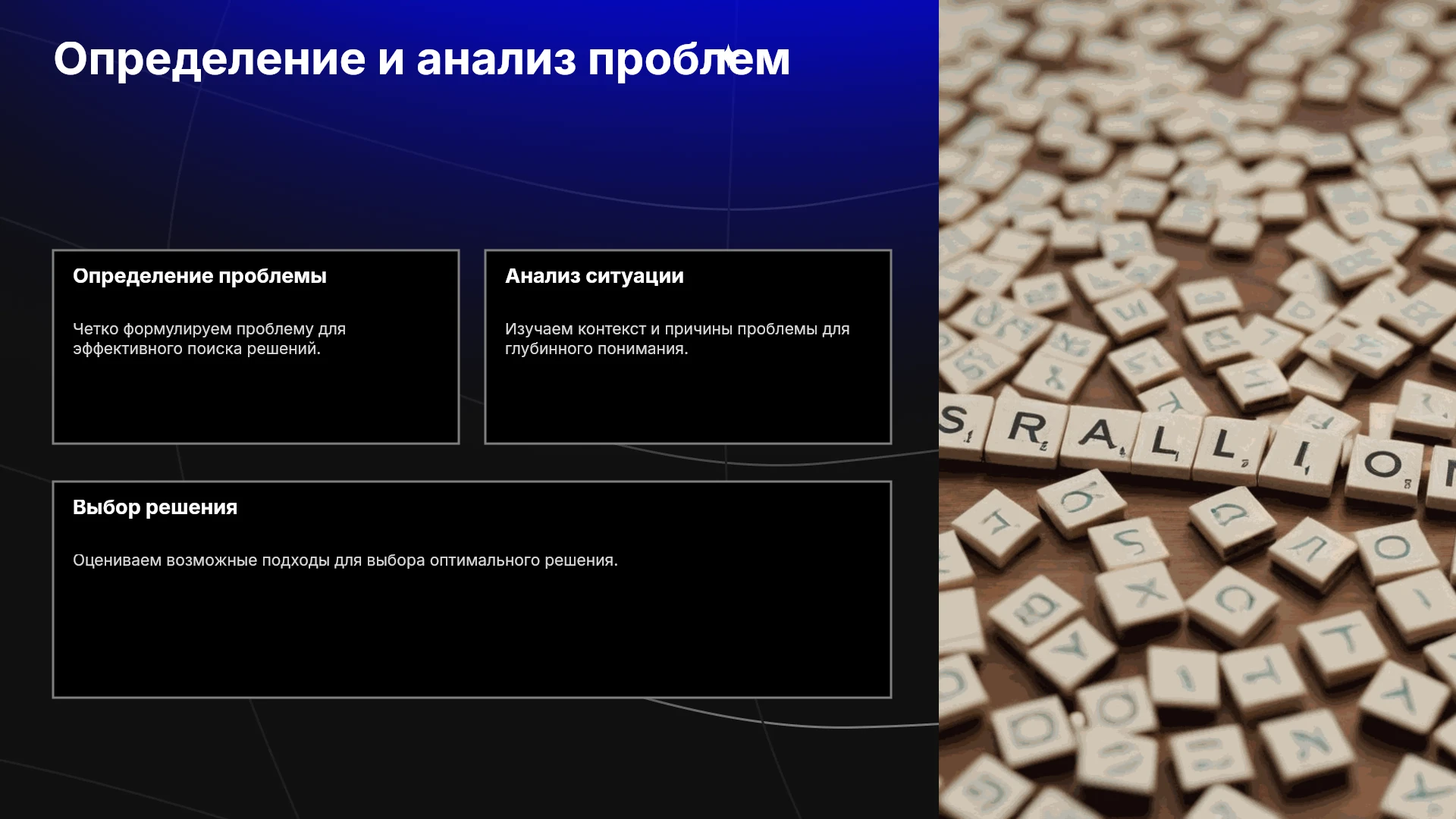 Определение и анализ проблем

Определение проблемы

Четко формулируем проблему для эффективного поиска решений.

Анализ ситуации

Изучаем контекст и причины проблемы для глубинного понимания.

Выбор решения

Оцениваем возможные подходы для выбора оптимального решения.